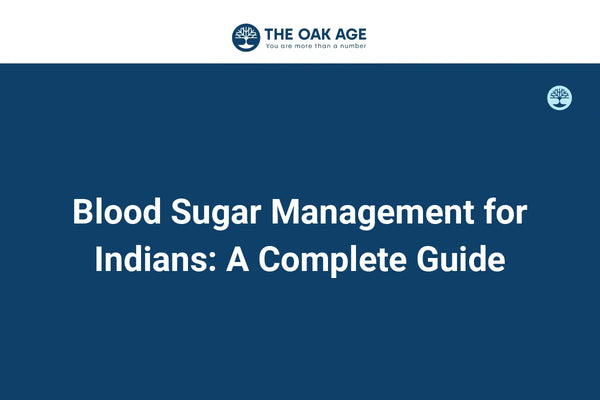 THE OAK AGE
You are more than a number

Blood Sugar Management for Indians: A Complete Guide